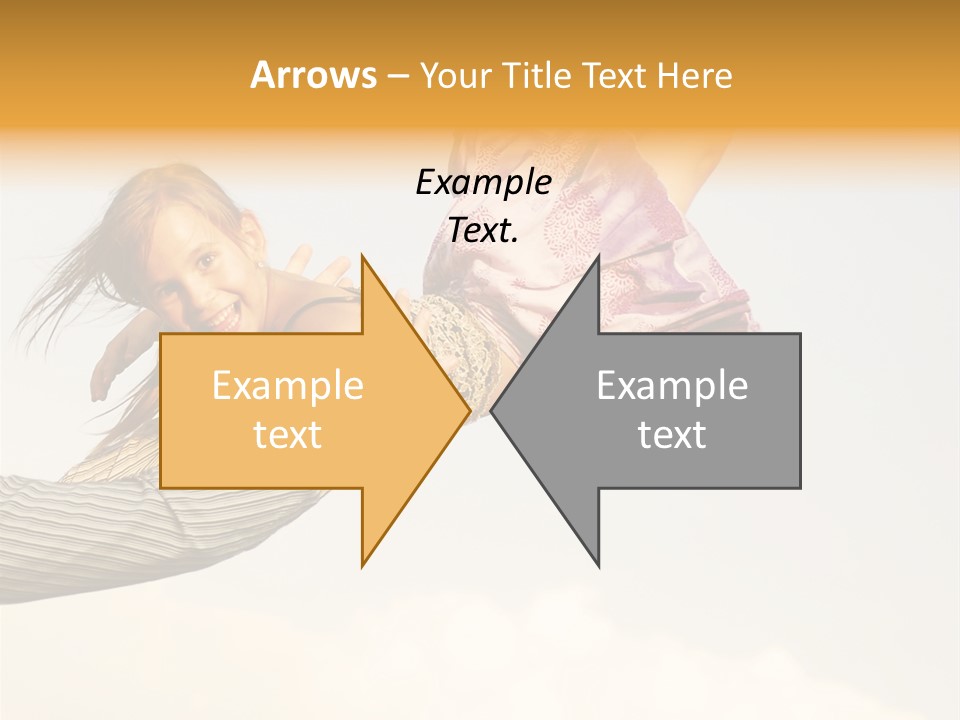 Arrows – Your Title Text Here

Example Text.

Example text

Example text